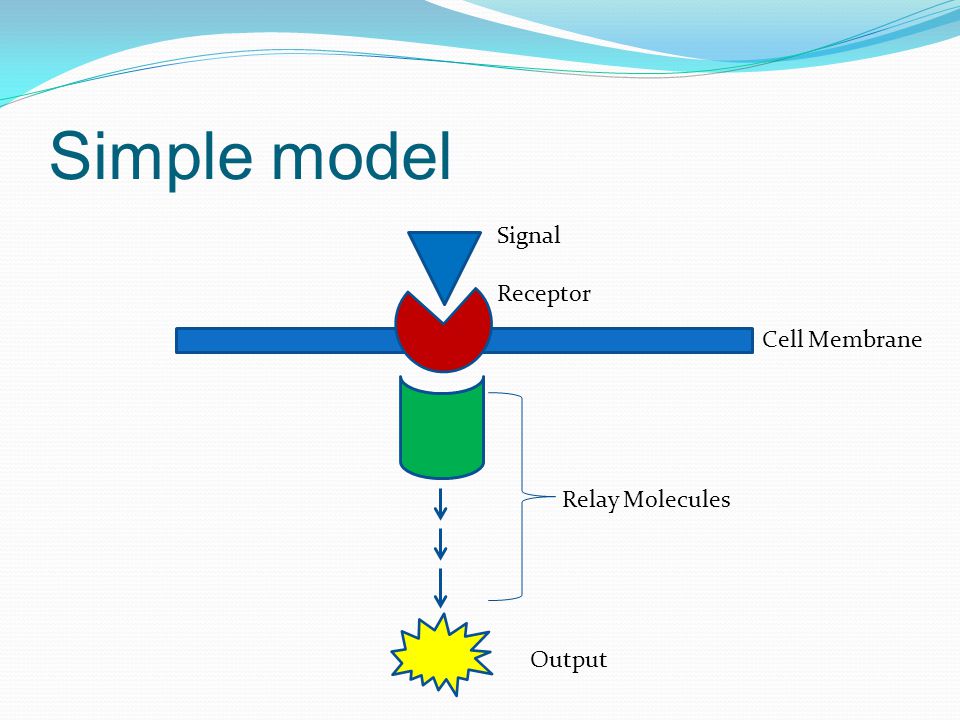 Simple model

Signal

Receptor

Cell Membrane

Relay Molecules

Output